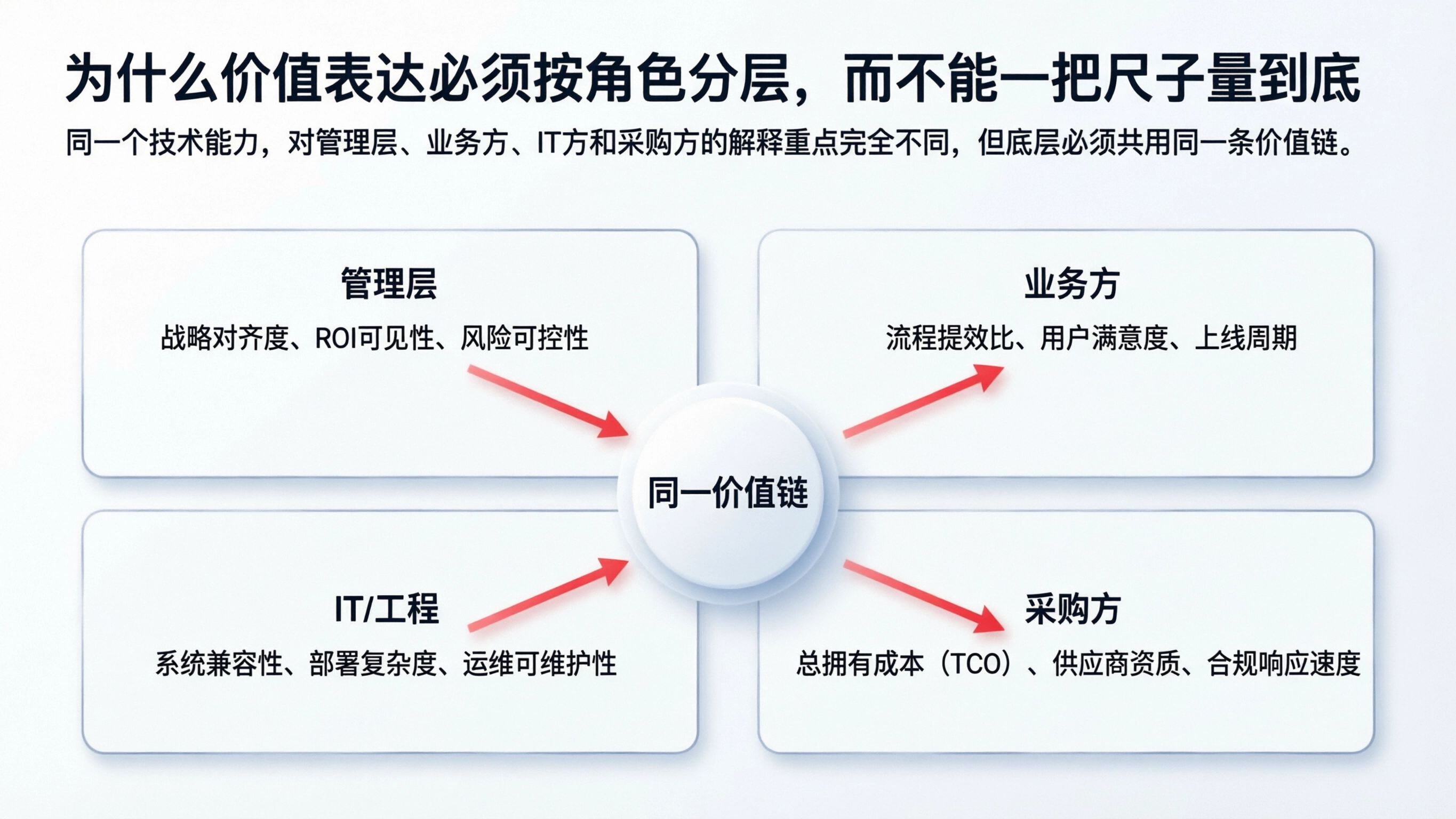 为什么价值表达必须按角色分层，而不能一把尺子量到底

同一个技术能力，对管理层、业务方、IT方和采购方的解释重点完全不同，但底层必须共用同一条价值链。

管理层

战略对齐度、ROI可见性、风险可控性

业务方

流程提效比、用户满意度、上线周期

同一价值链

IT/工程

系统兼容性、部署复杂度、运维可维护性

采购方

总拥有成本（TCO）、供应商资质、合规响应速度